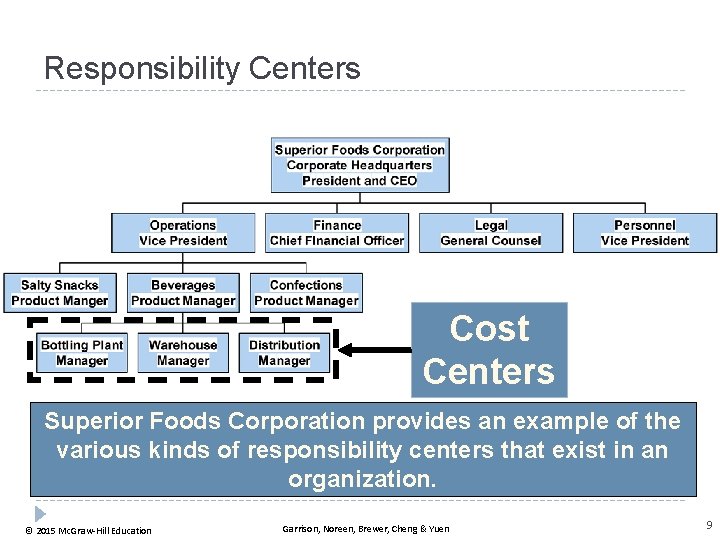 Responsibility Centers

Superior Foods Corporation
Corporate Headquarters
President and CEO

Operations
Vice President

Finance
Chief Financial Officer

Legal
General Counsel

Personnel
Vice President

Salty Snacks
Product Manger

Beverages
Product Manager

Confections
Product Manager

Bottling Plant
Manager

Warehouse
Manager

Distribution
Manager

Cost Centers

Superior Foods Corporation provides an example of the various kinds of responsibility centers that exist in an organization.

© 2015 McGraw-Hill Education

Garrison, Noreen, Brewer, Cheng & Yuen

9